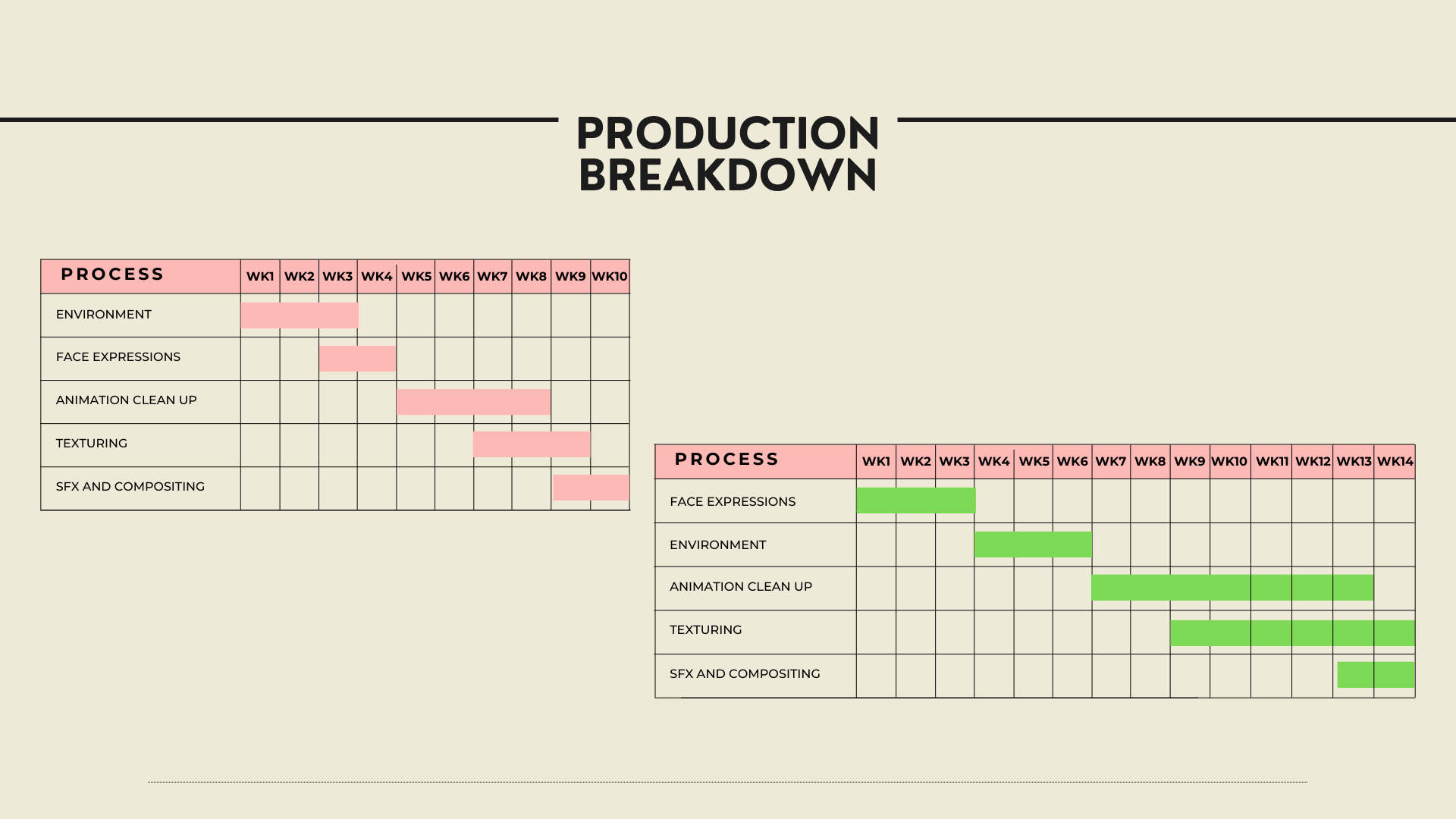 PRODUCTION BREAKDOWN

| PROCESS | WK1 | WK2 | WK3 | WK4 | WK5 | WK6 | WK7 | WK8 | WK9 | WK10 |
|---|---|---|---|---|---|---|---|---|---|---|
| ENVIRONMENT | | | | | | | | | | |
| FACE EXPRESSIONS | | | | | | | | | | |
| ANIMATION CLEAN UP | | | | | | | | | | |
| TEXTURING | | | | | | | | | | |
| SFX AND COMPOSITING | | | | | | | | | | |

| PROCESS | WK1 | WK2 | WK3 | WK4 | WK5 | WK6 | WK7 | WK8 | WK9 | WK10 | WK11 | WK12 | WK13 | WK14 |
|---|---|---|---|---|---|---|---|---|---|---|---|---|---|---|
| FACE EXPRESSIONS | | | | | | | | | | | | | | |
| ENVIRONMENT | | | | | | | | | | | | | | |
| ANIMATION CLEAN UP | | | | | | | | | | | | | | |
| TEXTURING | | | | | | | | | | | | | | |
| SFX AND COMPOSITING | | | | | | | | | | | | | | |